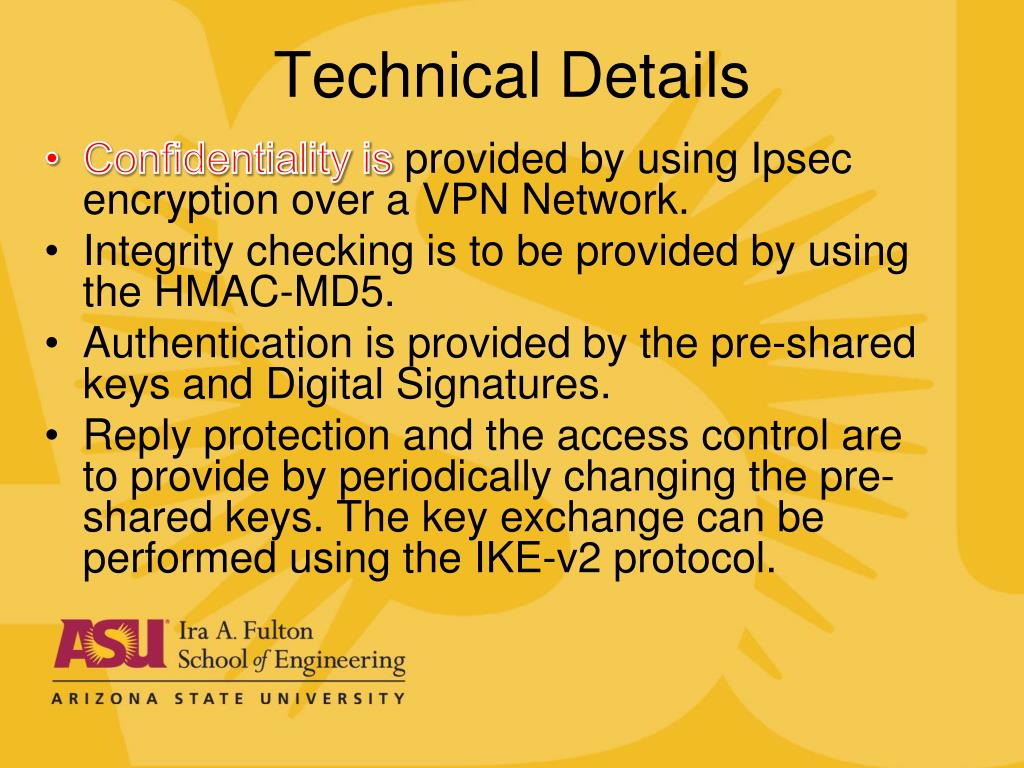 Technical Details

• Confidentiality is provided by using Ipsec encryption over a VPN Network.
• Integrity checking is to be provided by using the HMAC-MD5.
• Authentication is provided by the pre-shared keys and Digital Signatures.
• Reply protection and the access control are to provide by periodically changing the pre-shared keys. The key exchange can be performed using the IKE-v2 protocol.

ASU Ira A. Fulton School of Engineering
ARIZONA STATE UNIVERSITY